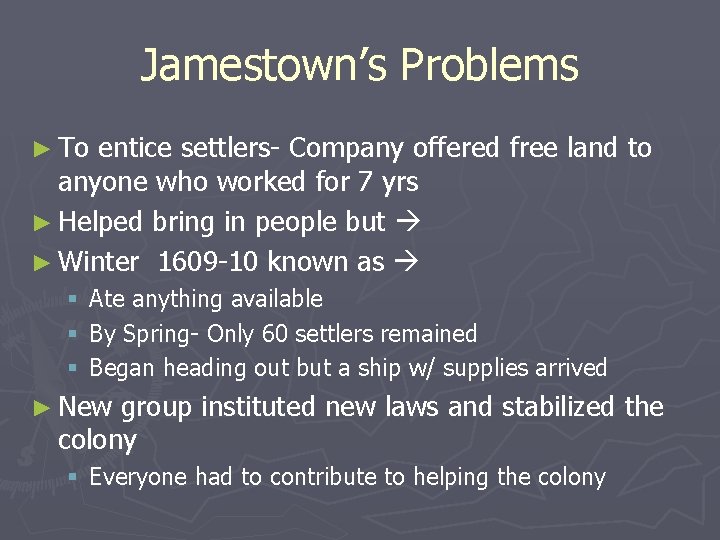 Jamestown's Problems

► To entice settlers- Company offered free land to anyone who worked for 7 yrs

► Helped bring in people but →

► Winter 1609-10 known as →

▪ Ate anything available

▪ By Spring- Only 60 settlers remained

▪ Began heading out but a ship w/ supplies arrived

► New group instituted new laws and stabilized the colony

▪ Everyone had to contribute to helping the colony